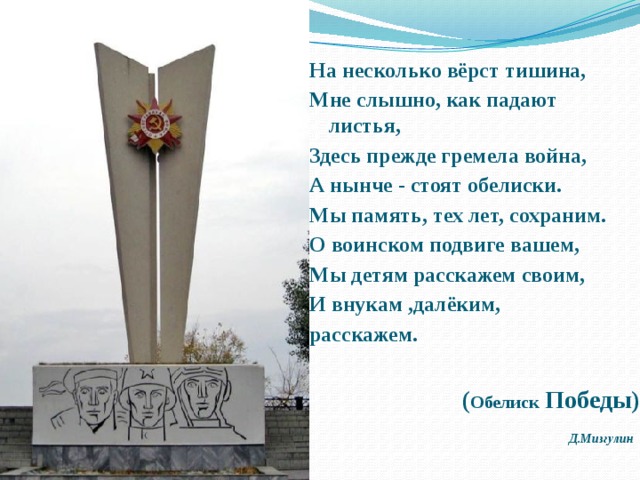 На несколько вёрст тишина,
Мне слышно, как падают листья,
Здесь прежде гремела война,
А нынче - стоят обелиски.
Мы память, тех лет, сохраним.
О воинском подвиге вашем,
Мы детям расскажем своим,
И внукам ,далёким,
расскажем.

(Обелиск Победы)

Д.Мизгулин